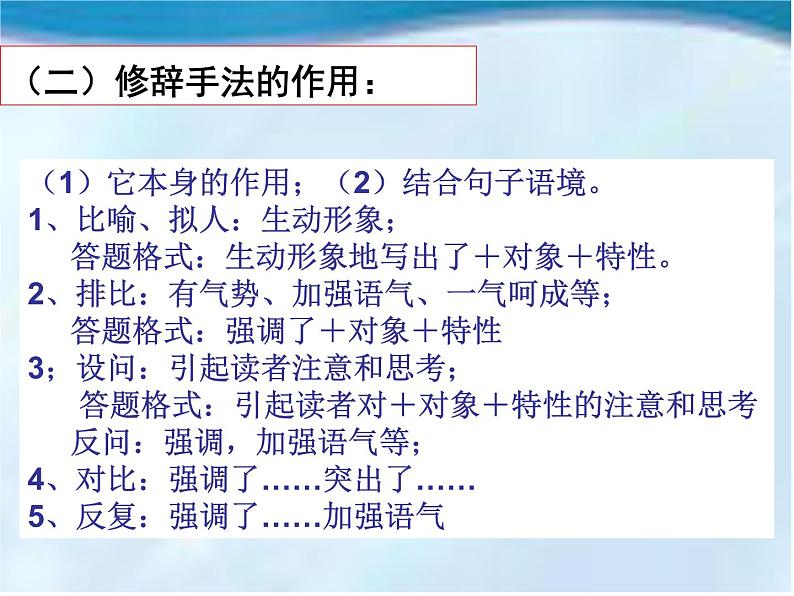 （二）修辞手法的作用：

（1）它本身的作用；（2）结合句子语境。
1、比喻、拟人：生动形象；
答题格式：生动形象地写出了＋对象＋特性。
2、排比：有气势、加强语气、一气呵成等；
答题格式：强调了＋对象＋特性
3；设问：引起读者注意和思考；
答题格式：引起读者对＋对象＋特性的注意和思考
反问：强调，加强语气等；
4、对比：强调了……突出了……
5、反复：强调了……加强语气